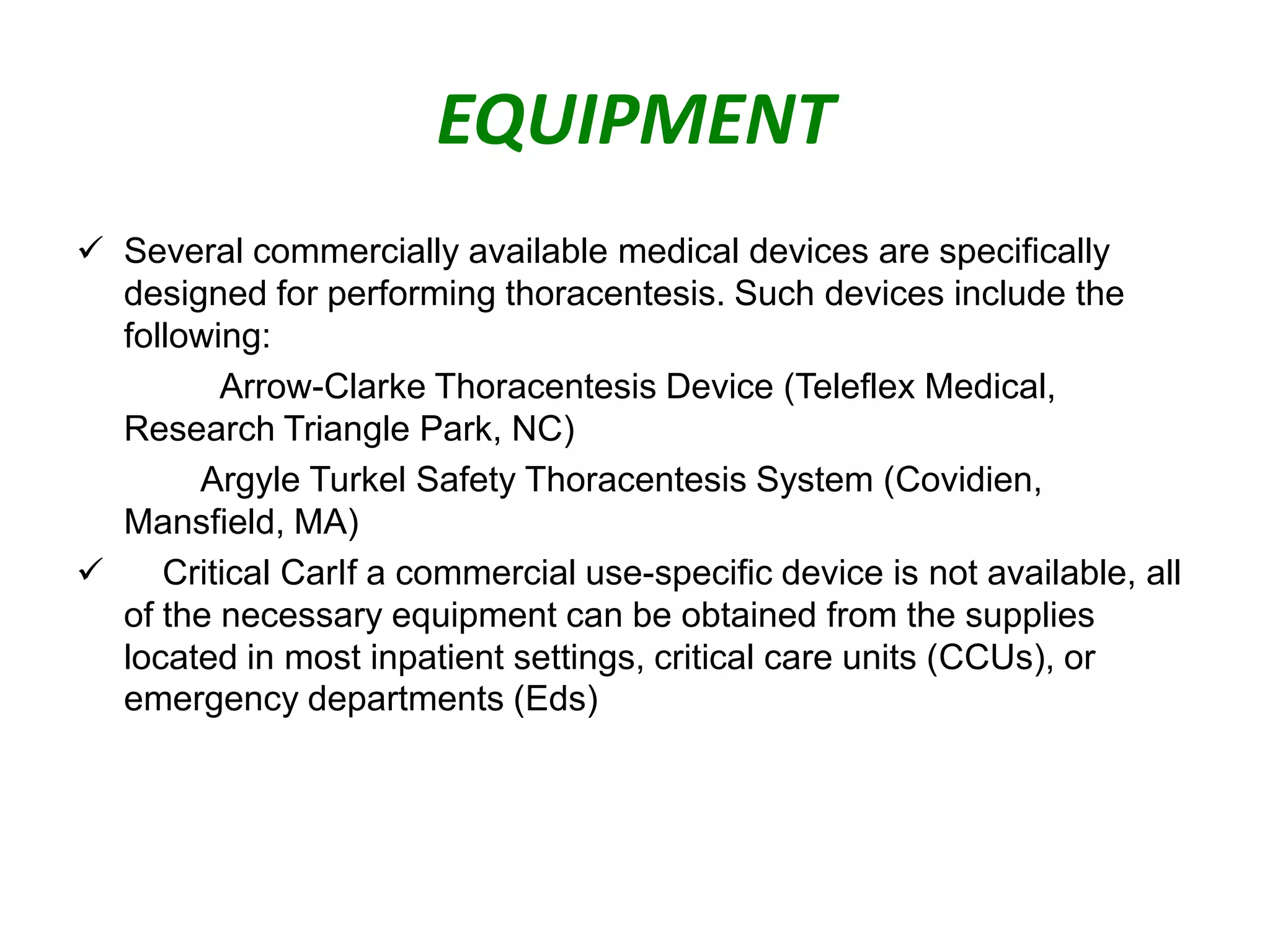 EQUIPMENT

✓ Several commercially available medical devices are specifically designed for performing thoracentesis. Such devices include the following:

Arrow-Clarke Thoracentesis Device (Teleflex Medical, Research Triangle Park, NC)

Argyle Turkel Safety Thoracentesis System (Covidien, Mansfield, MA)

✓ Critical CarIf a commercial use-specific device is not available, all of the necessary equipment can be obtained from the supplies located in most inpatient settings, critical care units (CCUs), or emergency departments (Eds)